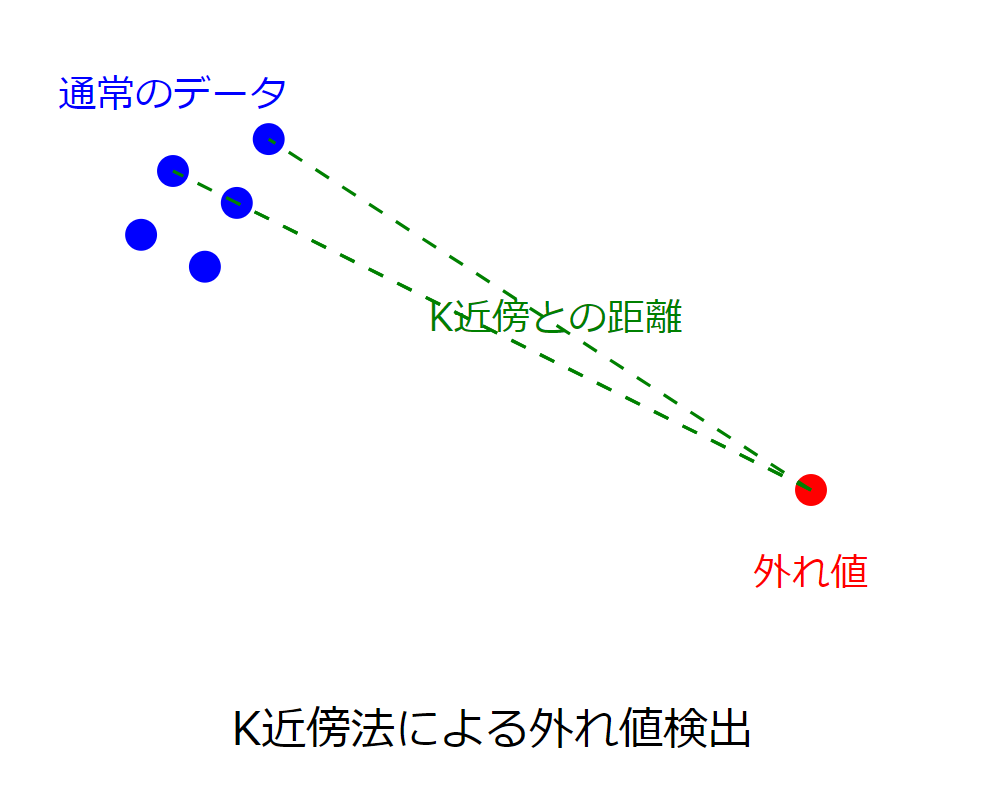 通常のデータ

K近傍との距離

外れ値

K近傍法による外れ値検出